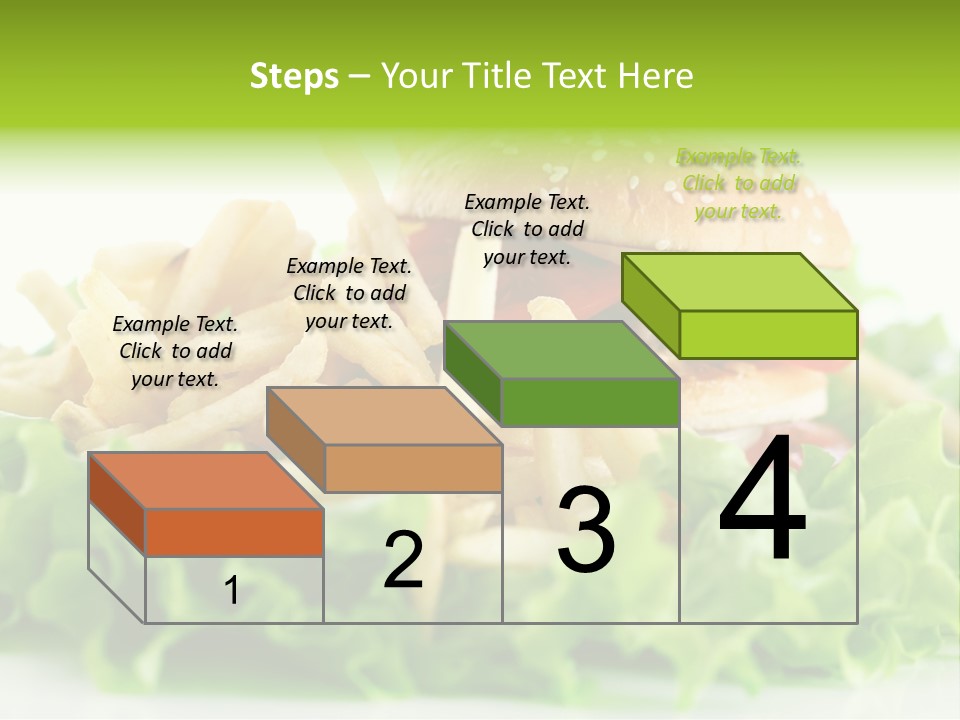 Steps – Your Title Text Here

Example Text. Click to add your text.

Example Text. Click to add your text.

Example Text. Click to add your text.

Example Text. Click to add your text.

1

2

3

4